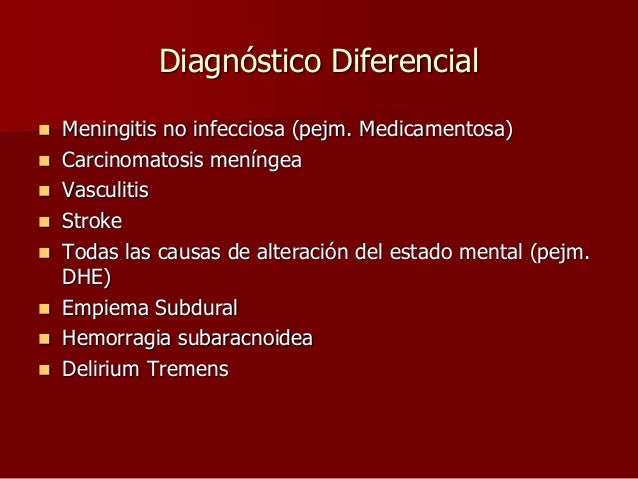 Diagnóstico Diferencial

- Meningitis no infecciosa (pejm. Medicamentosa)
- Carcinomatosis meníngea
- Vasculitis
- Stroke
- Todas las causas de alteración del estado mental (pejm. DHE)
- Empiema Subdural
- Hemorragia subaracnoidea
- Delirium Tremens